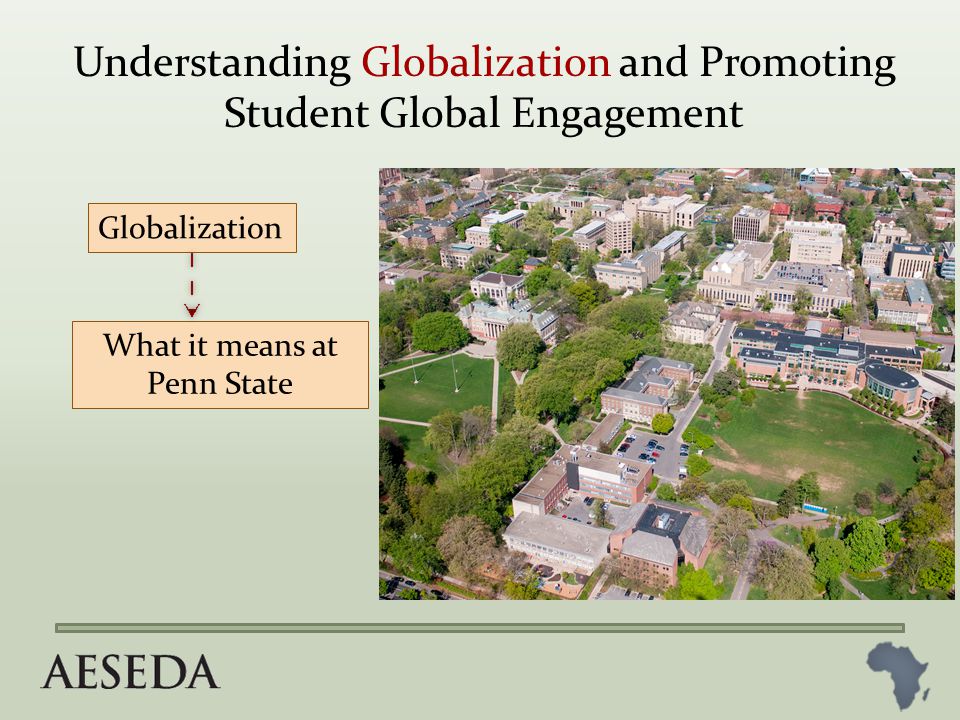 Understanding Globalization and Promoting Student Global Engagement

Globalization

What it means at Penn State

AESEDA